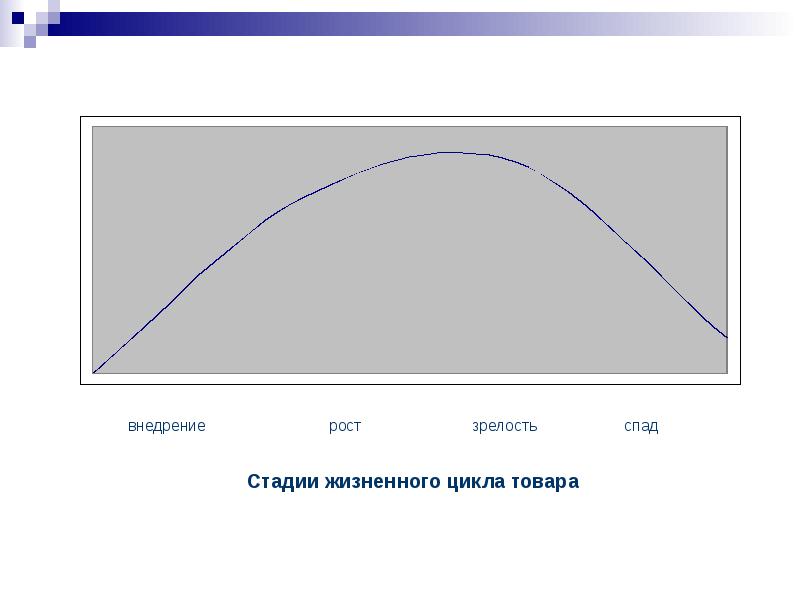 внедрение рост зрелость спад

Стадии жизненного цикла товара